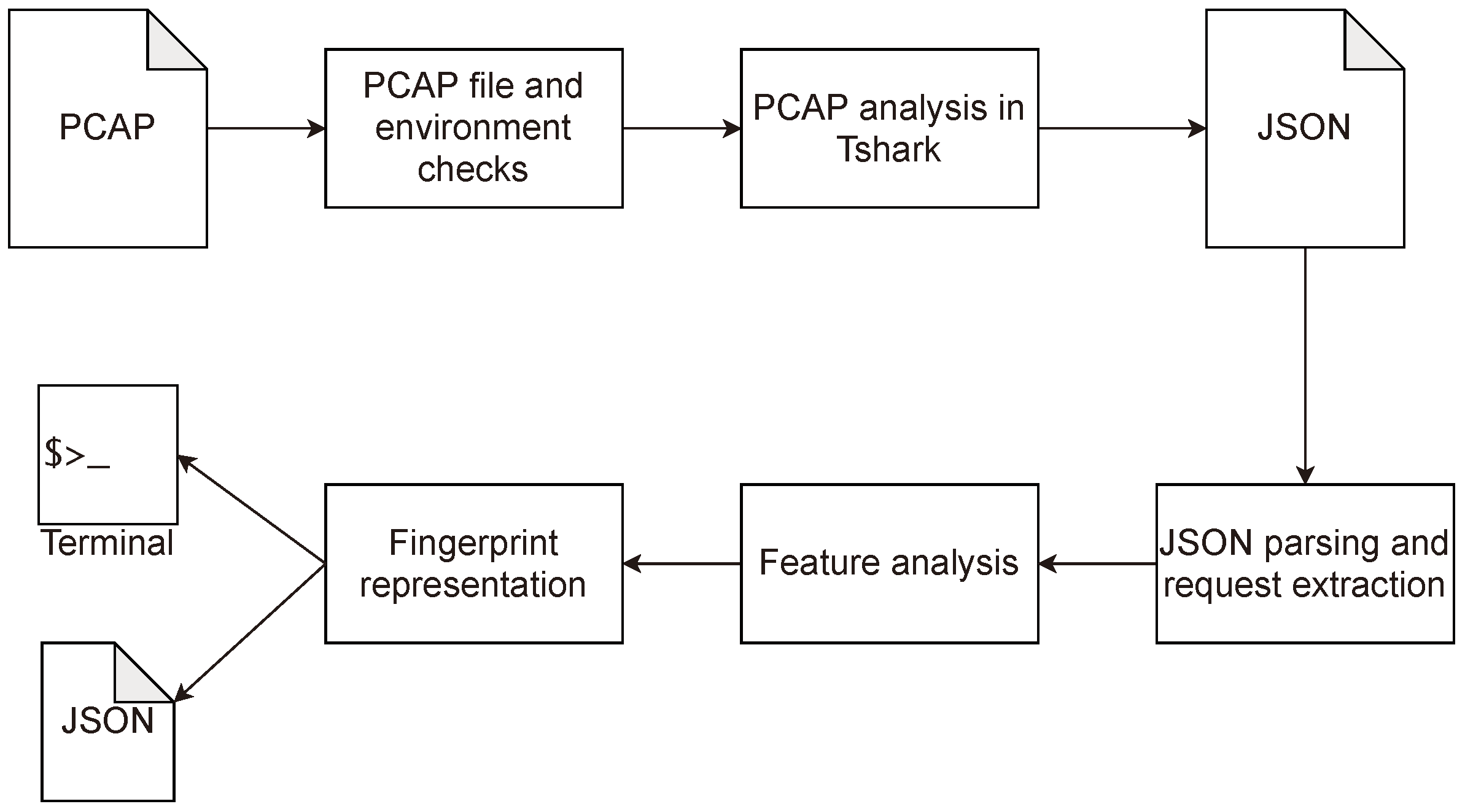 PCAP

PCAP file and environment checks

PCAP analysis in Tshark

JSON

JSON parsing and request extraction

Feature analysis

Fingerprint representation

$>_

Terminal

JSON